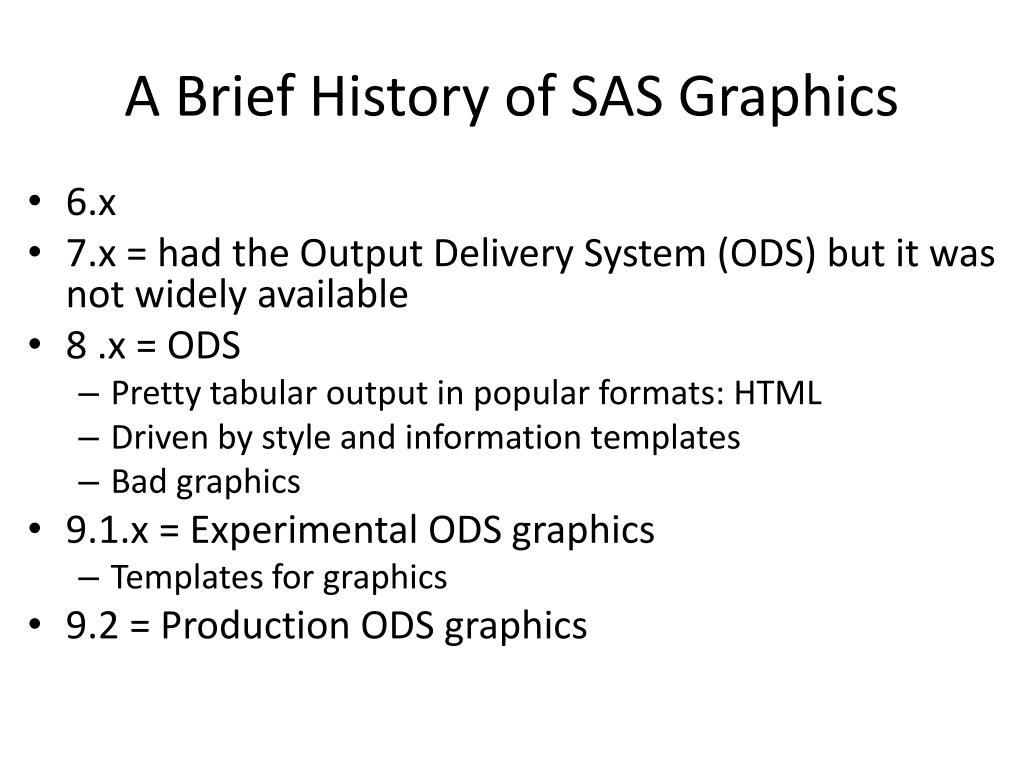 A Brief History of SAS Graphics

• 6.x
• 7.x = had the Output Delivery System (ODS) but it was not widely available
• 8 .x = ODS
  – Pretty tabular output in popular formats: HTML
  – Driven by style and information templates
  – Bad graphics
• 9.1.x = Experimental ODS graphics
  – Templates for graphics
• 9.2 = Production ODS graphics